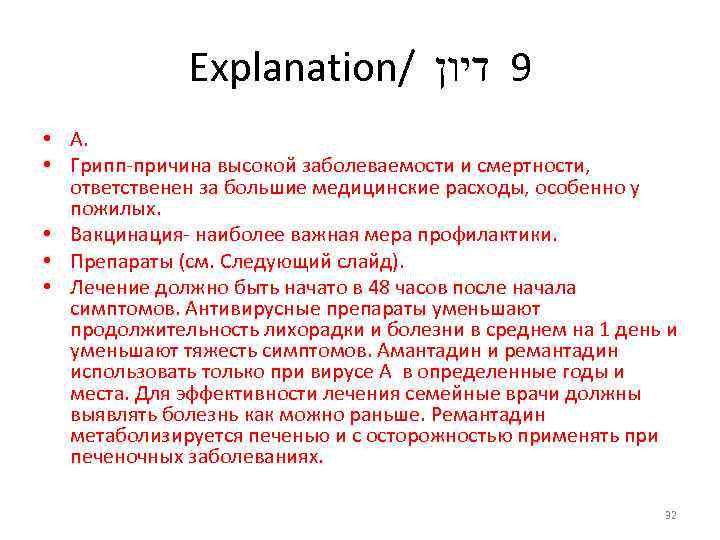 Explanation/ דיון 9

• A.
• Грипп-причина высокой заболеваемости и смертности, ответственен за большие медицинские расходы, особенно у пожилых.
• Вакцинация- наиболее важная мера профилактики.
• Препараты (см. Следующий слайд).
• Лечение должно быть начато в 48 часов после начала симптомов. Антивирусные препараты уменьшают продолжительность лихорадки и болезни в среднем на 1 день и уменьшают тяжесть симптомов. Амантадин и ремантадин использовать только при вирусе А в определенные годы и места. Для эффективности лечения семейные врачи должны выявлять болезнь как можно раньше. Ремантадин метаболизируется печенью и с осторожностью применять при печеночных заболеваниях.

32